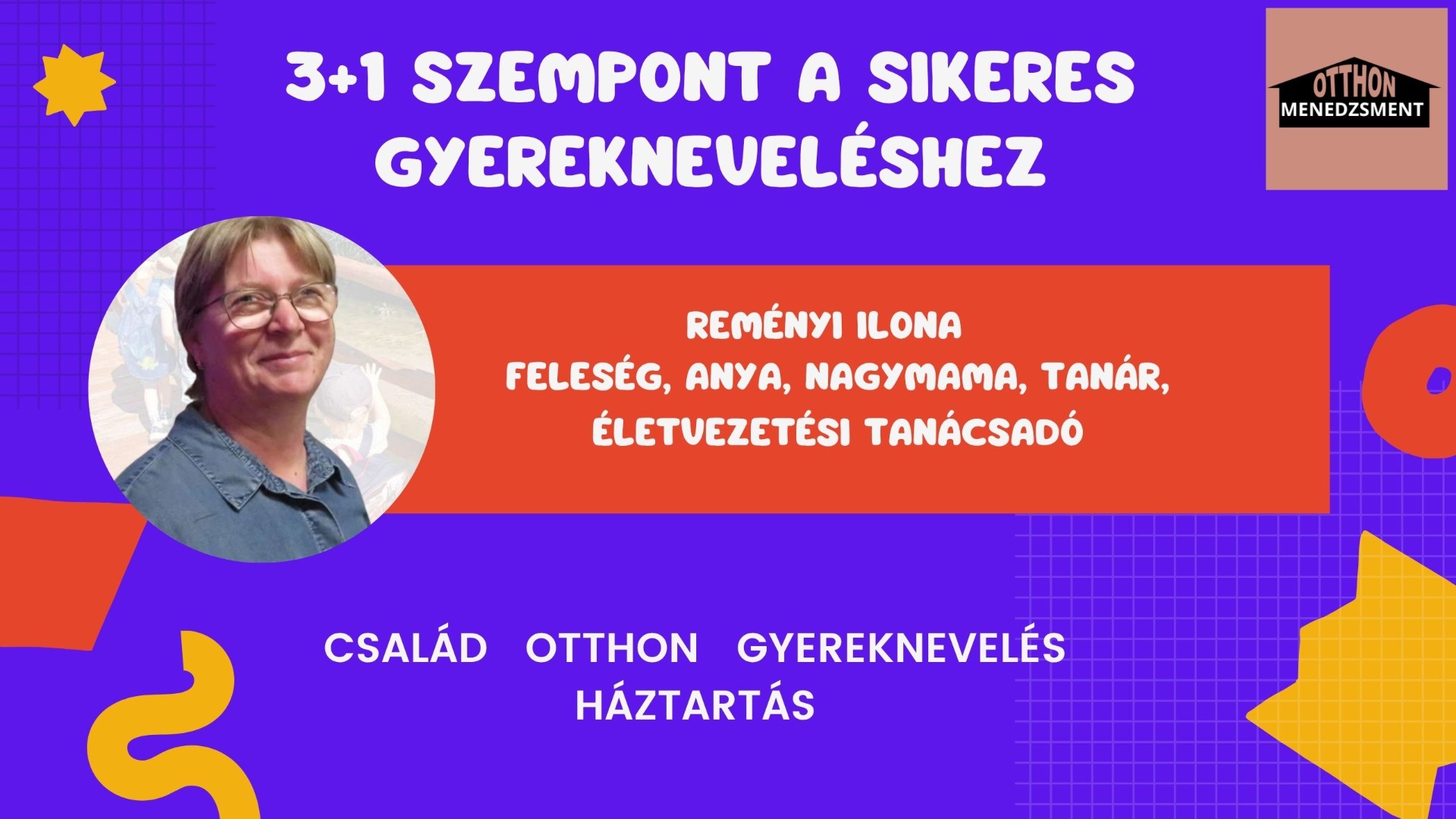 3+1 SZEMPONT A SIKERES GYEREKNEVELÉSHEZ

OTTHON MENEDZSMENT

REMÉNYI ILONA
FELESÉG, ANYA, NAGYMAMA, TANÁR, ÉLETVEZETÉSI TANÁCSADÓ

CSALÁD OTTHON GYEREKNEVELÉS HÁZTARTÁS